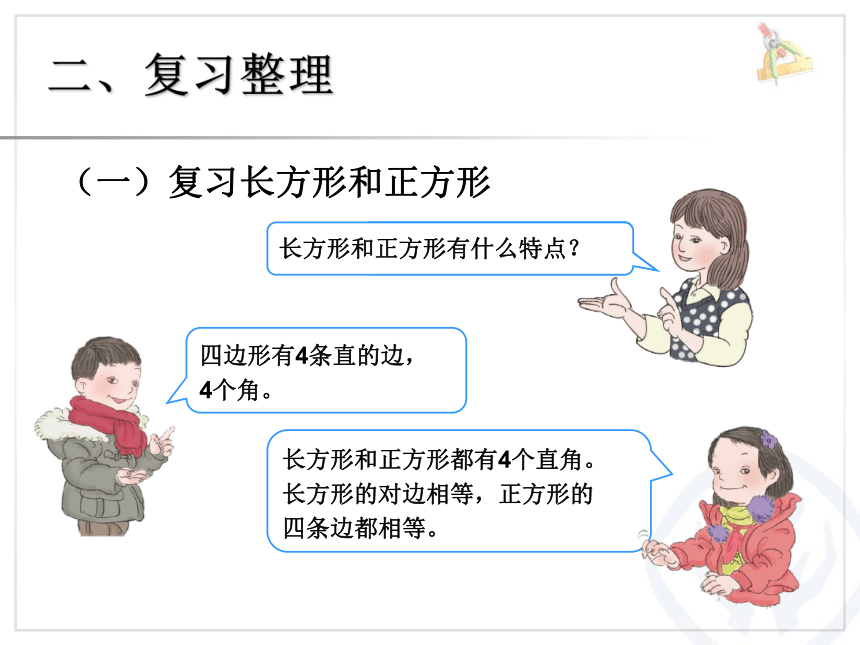 二、复习整理

（一）复习长方形和正方形

长方形和正方形有什么特点？

四边形有4条直的边，4个角。

长方形和正方形都有4个直角。长方形的对边相等，正方形的四条边都相等。